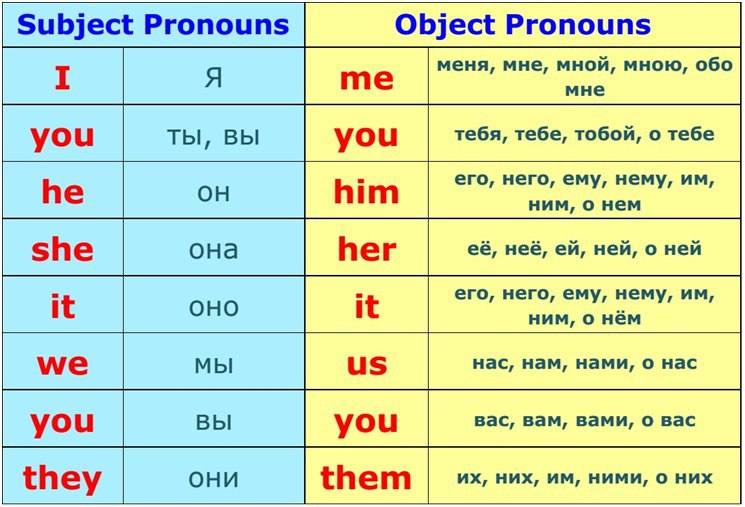 | Subject Pronouns | | Object Pronouns | |
|---|---|---|---|
| I | я | me | меня, мне, мной, мною, обо мне |
| you | ты, вы | you | тебя, тебе, тобой, о тебе |
| he | он | him | его, него, ему, нему, им, ним, о нем |
| she | она | her | её, неё, ей, ней, о ней |
| it | оно | it | его, него, ему, нему, им, ним, о нём |
| we | мы | us | нас, нам, нами, о нас |
| you | вы | you | вас, вам, вами, о вас |
| they | они | them | их, них, им, ними, о них |